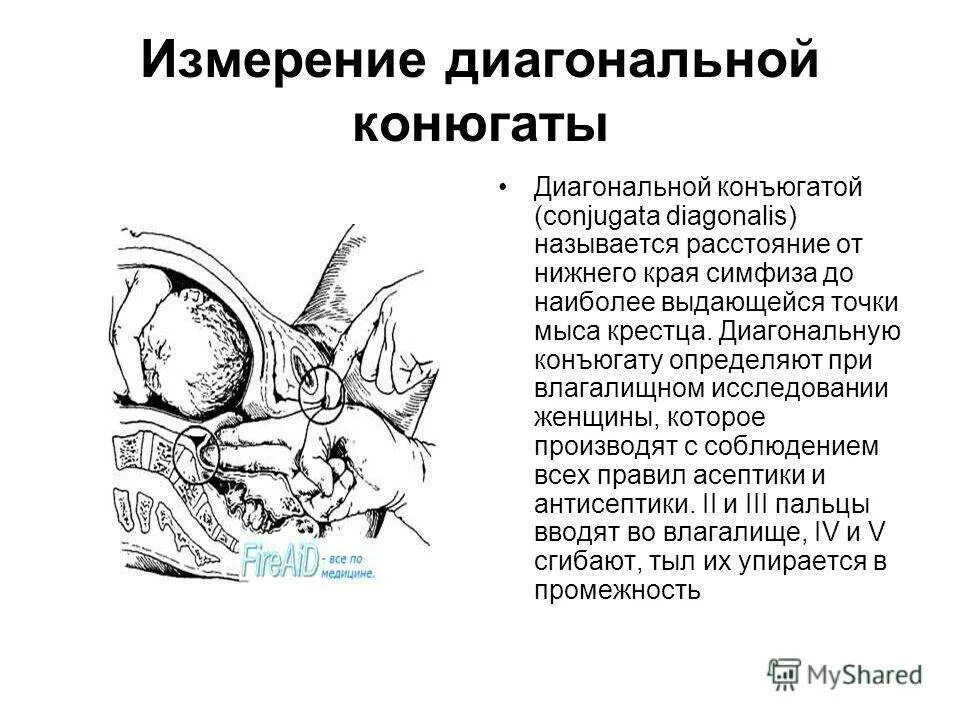 Измерение диагональной конюгаты

• Диагональной конъюгатой (conjugata diagonalis) называется расстояние от нижнего края симфиза до наиболее выдающейся точки мыса крестца. Диагональную конъюгату определяют при влагалищном исследовании женщины, которое производят с соблюдением всех правил асептики и антисептики. II и III пальцы вводят во влагалище, IV и V сгибают, тыл их упирается в промежность

FireAiD - все по медицине.

MyShared